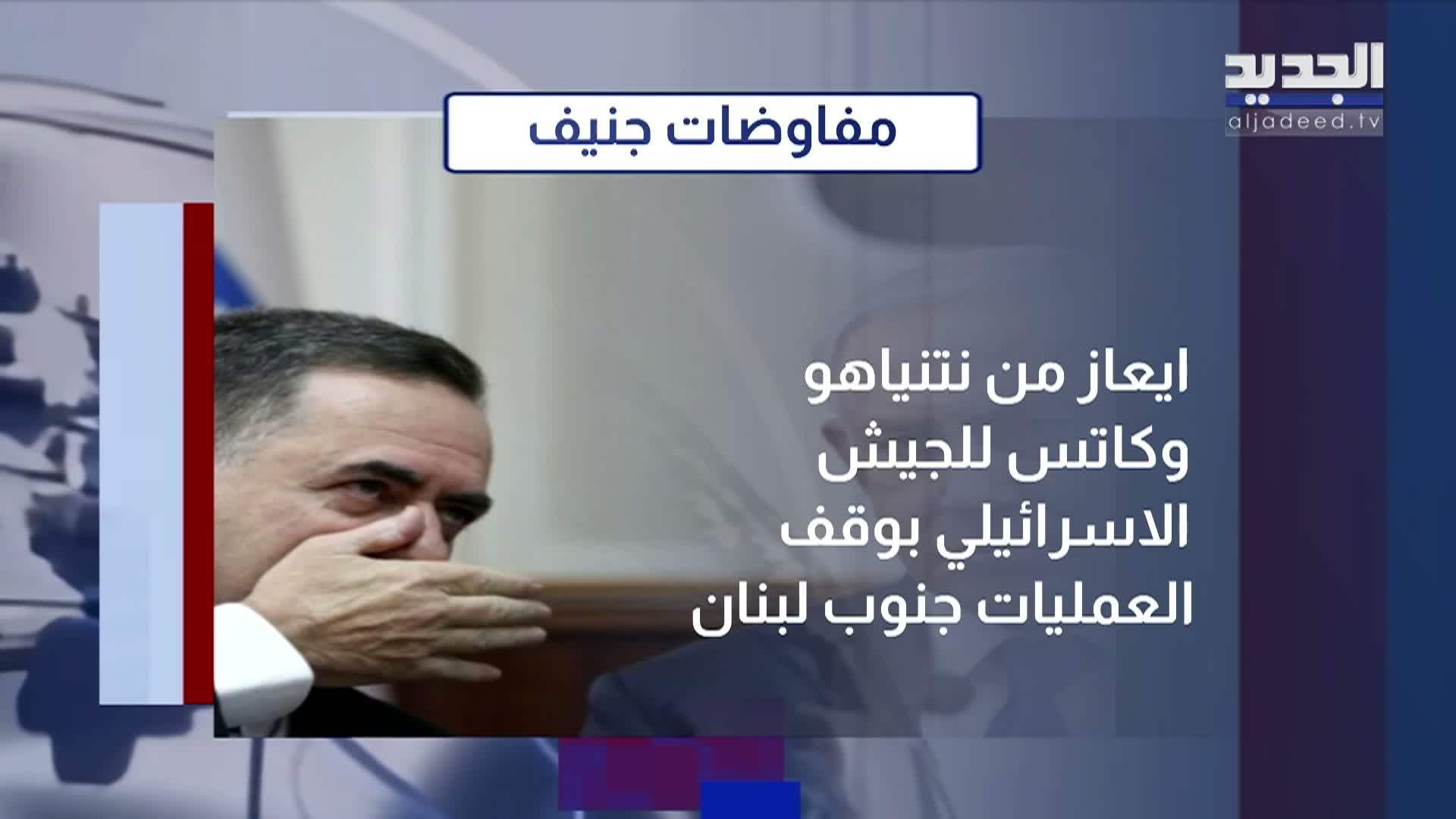 الجديد
aljadeed.tv

مفاوضات جنيف

ايعاز من نتنياهو وكاتس للجيش الاسرائيلي بوقف العمليات جنوب لبنان